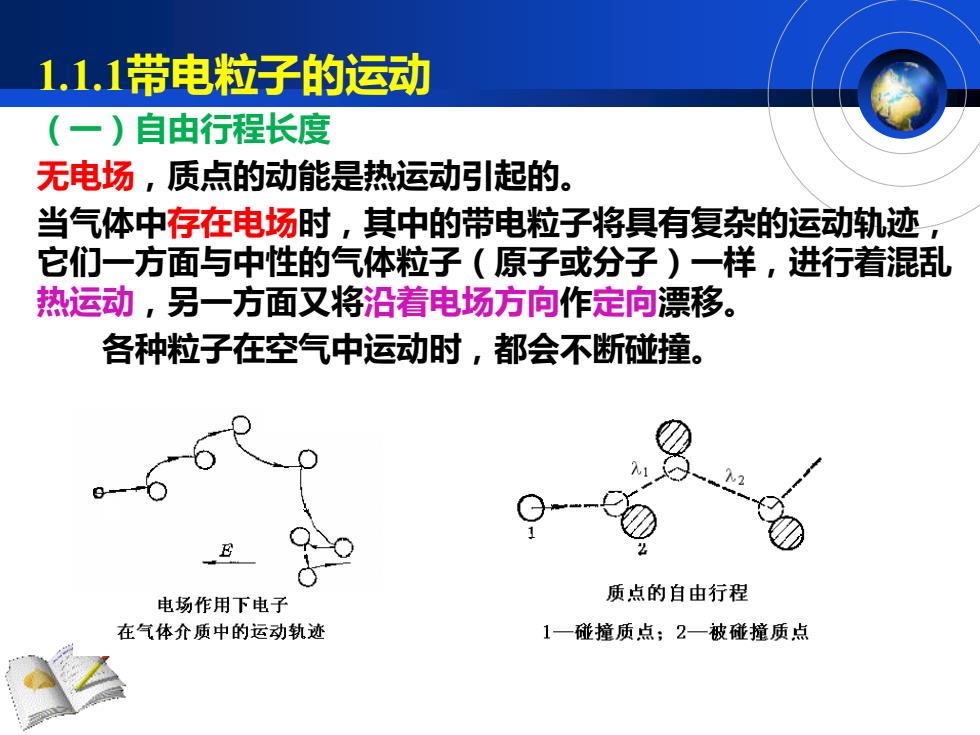 1.1.1带电粒子的运动

（一）自由行程长度

无电场，质点的动能是热运动引起的。

当气体中存在电场时，其中的带电粒子将具有复杂的运动轨迹，它们一方面与中性的气体粒子（原子或分子）一样，进行着混乱热运动，另一方面又将沿着电场方向作定向漂移。

各种粒子在空气中运动时，都会不断碰撞。

$E$

电场作用下电子
在气体介质中的运动轨迹

$\lambda_1$

$\lambda_2$

1

2

质点的自由行程
1—碰撞质点；2—被碰撞质点